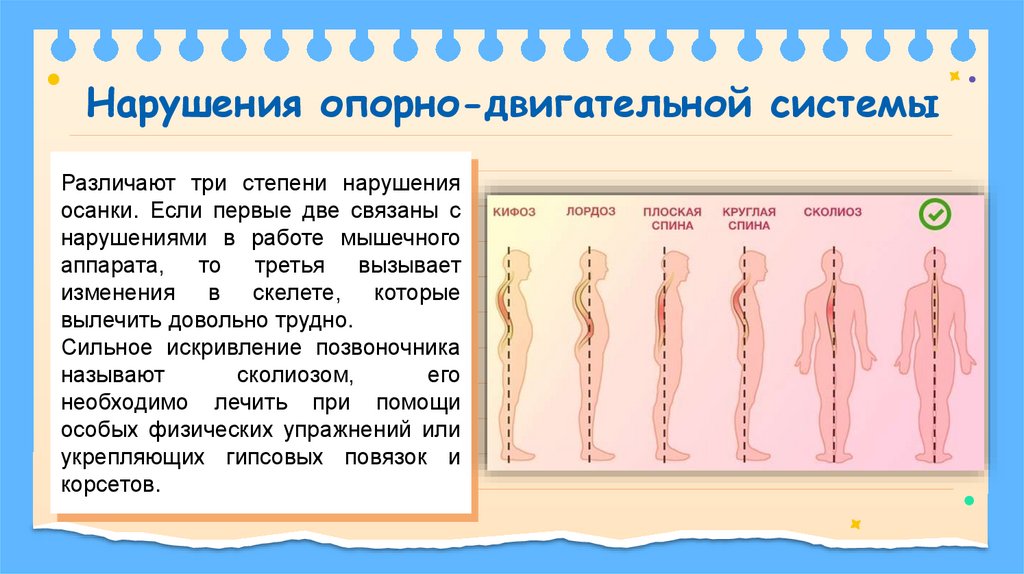 Нарушения опорно-двигательной системы

Различают три степени нарушения осанки. Если первые две связаны с нарушениями в работе мышечного аппарата, то третья вызывает изменения в скелете, которые вылечить довольно трудно.
Сильное искривление позвоночника называют сколиозом, его необходимо лечить при помощи особых физических упражнений или укрепляющих гипсовых повязок и корсетов.

КИФОЗ
ЛОРДОЗ
ПЛОСКАЯ СПИНА
КРУГЛАЯ СПИНА
СКОЛИОЗ